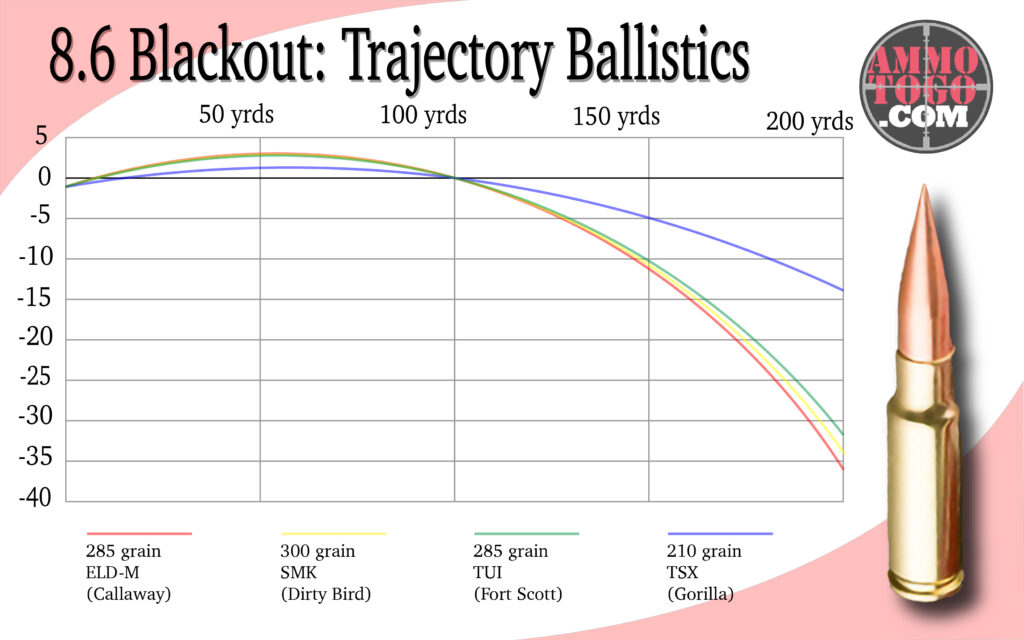 8.6 Blackout: Trajectory Ballistics

AMMO TOGO .COM

50 yrds
100 yrds
150 yrds
200 yrds

5
0
-5
-10
-15
-20
-25
-30
-35
-40

285 grain
ELD-M
(Callaway)

300 grain
SMK
(Dirty Bird)

285 grain
TUI
(Fort Scott)

210 grain
TSX
(Gorilla)